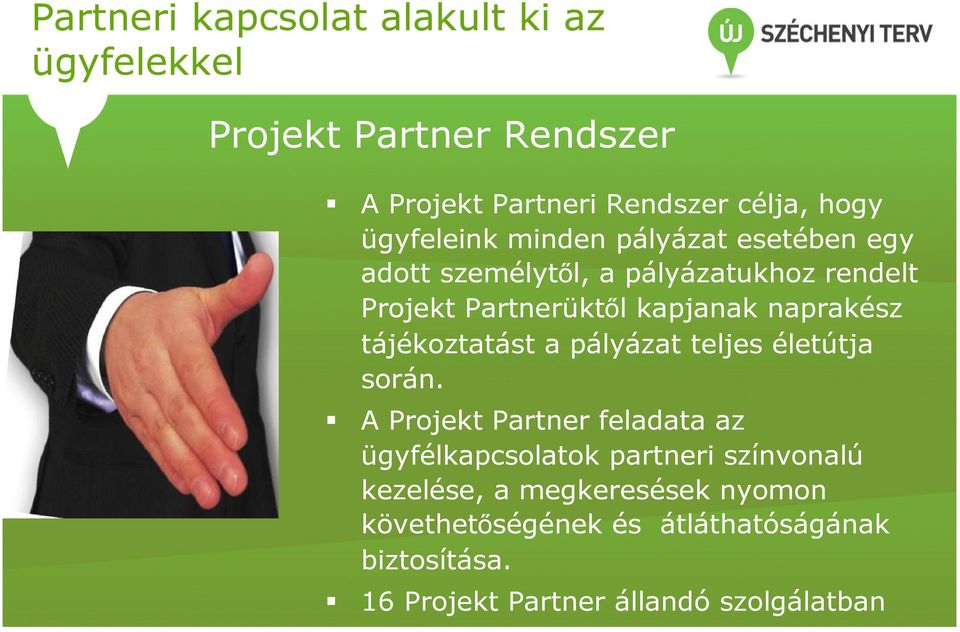 Partneri kapcsolat alakult ki az ügyfelekkel

ÚJ SZÉCHENYI TERV

Projekt Partner Rendszer

▪ A Projekt Partneri Rendszer célja, hogy ügyfeleink minden pályázat esetében egy adott személytől, a pályázatukhoz rendelt Projekt Partnerüktől kapjanak naprakész tájékoztatást a pályázat teljes életútja során.

▪ A Projekt Partner feladata az ügyfélkapcsolatok partneri színvonalú kezelése, a megkeresések nyomon követhetőségének és átláthatóságának biztosítása.

▪ 16 Projekt Partner állandó szolgálatban